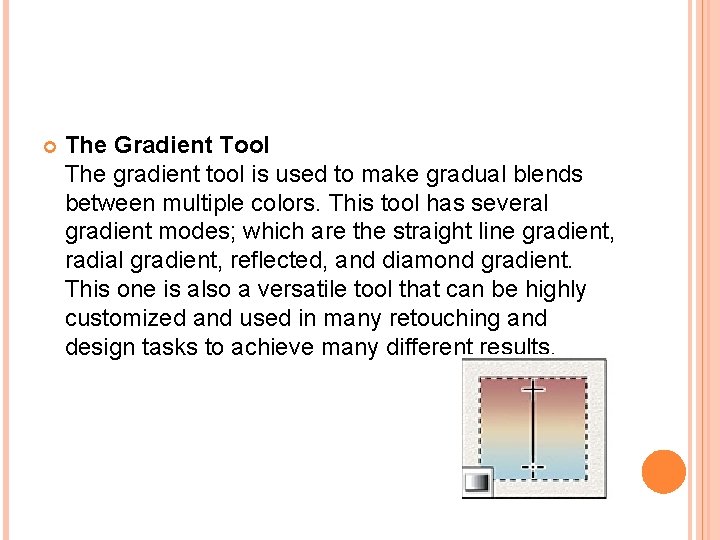 The Gradient Tool
The gradient tool is used to make gradual blends between multiple colors. This tool has several gradient modes; which are the straight line gradient, radial gradient, reflected, and diamond gradient. This one is also a versatile tool that can be highly customized and used in many retouching and design tasks to achieve many different results.